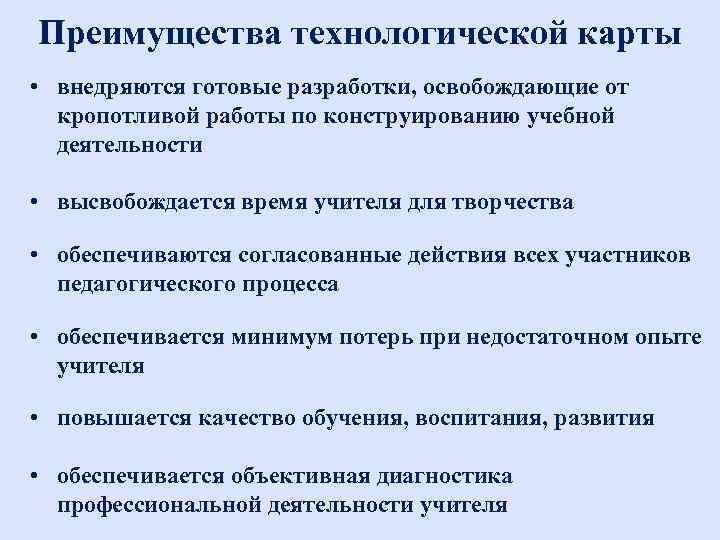 Преимущества технологической карты

• внедряются готовые разработки, освобождающие от кропотливой работы по конструированию учебной деятельности

• высвобождается время учителя для творчества

• обеспечиваются согласованные действия всех участников педагогического процесса

• обеспечивается минимум потерь при недостаточном опыте учителя

• повышается качество обучения, воспитания, развития

• обеспечивается объективная диагностика профессиональной деятельности учителя